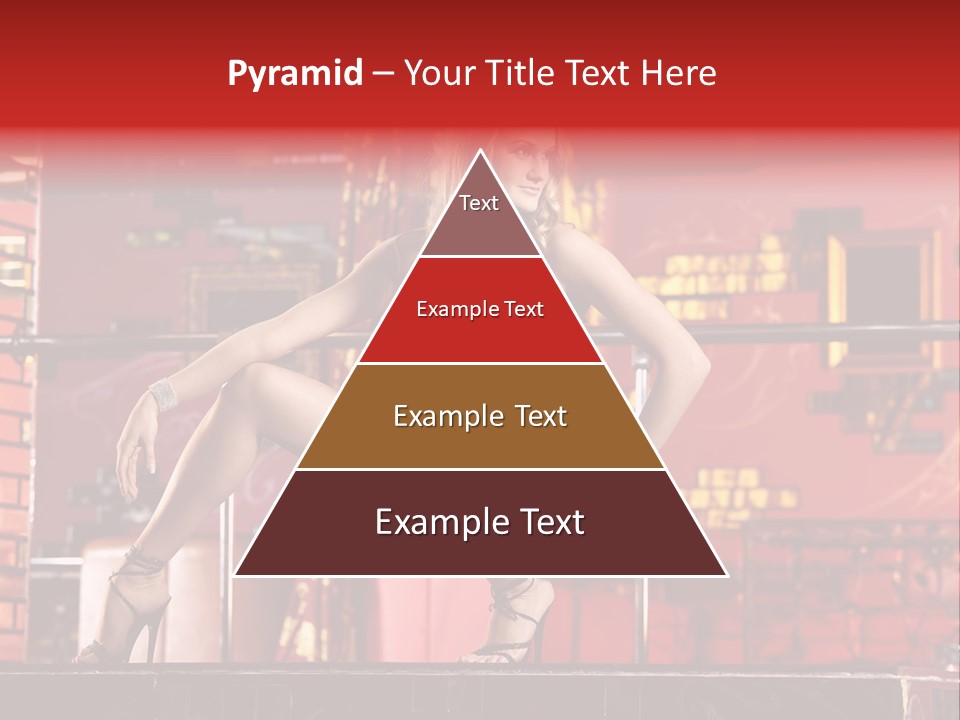 Pyramid – Your Title Text Here

Text

Example Text

Example Text

Example Text